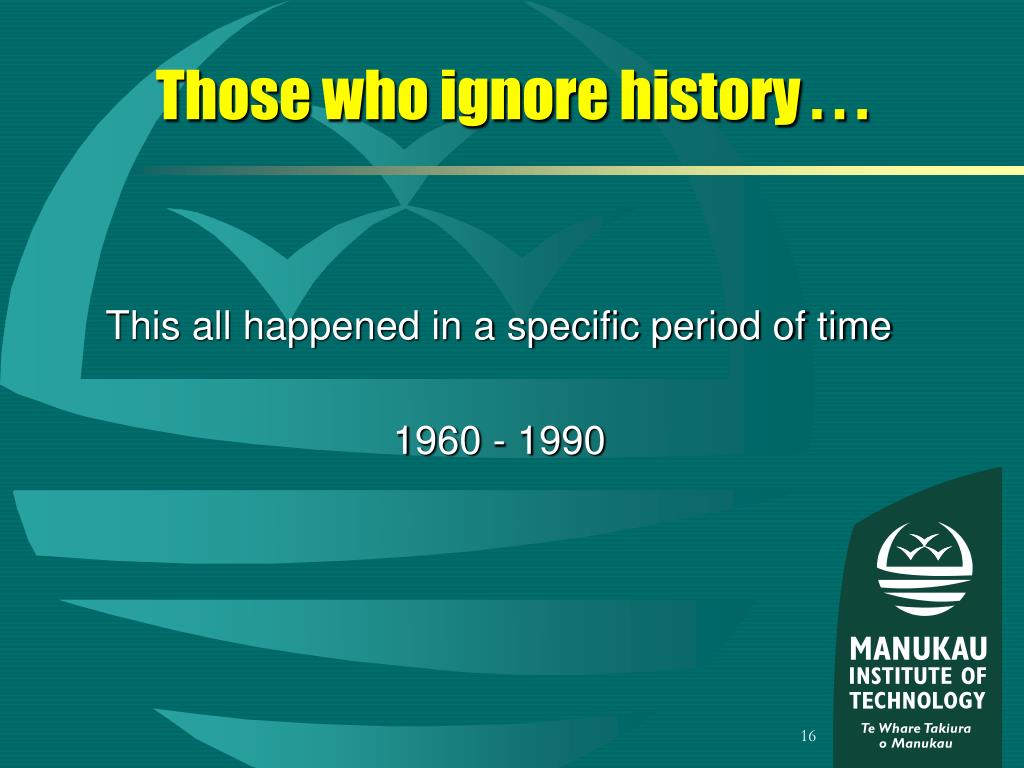 Those who ignore history . . .

This all happened in a specific period of time

1960 - 1990

MANUKAU
INSTITUTE OF
TECHNOLOGY
Te Whare Takiura
o Manukau

16